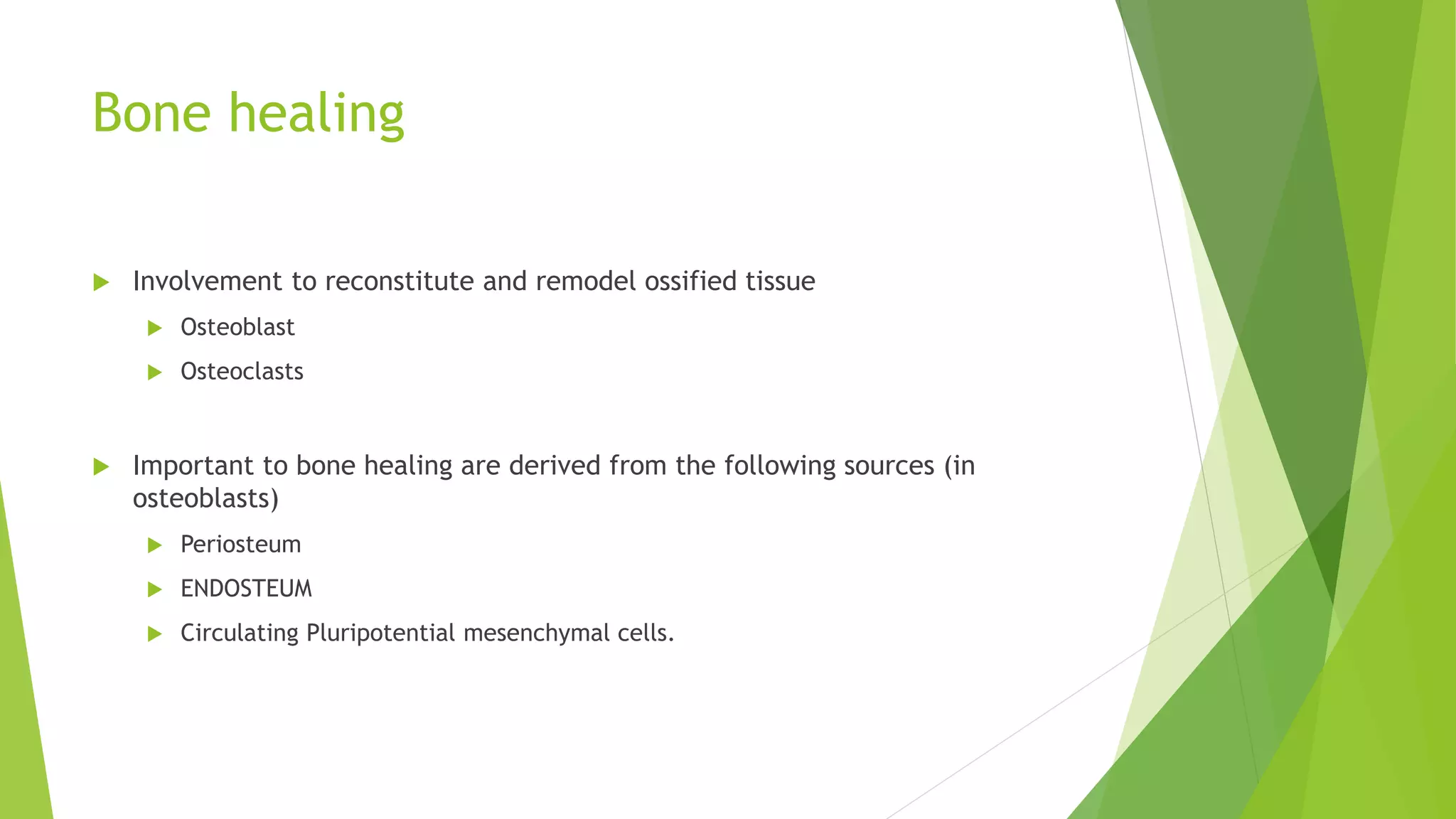 Bone healing

Involvement to reconstitute and remodel ossified tissue

Osteoblast

Osteoclasts

Important to bone healing are derived from the following sources (in osteoblasts)

Periosteum

ENDOSTEUM

Circulating Pluripotential mesenchymal cells.